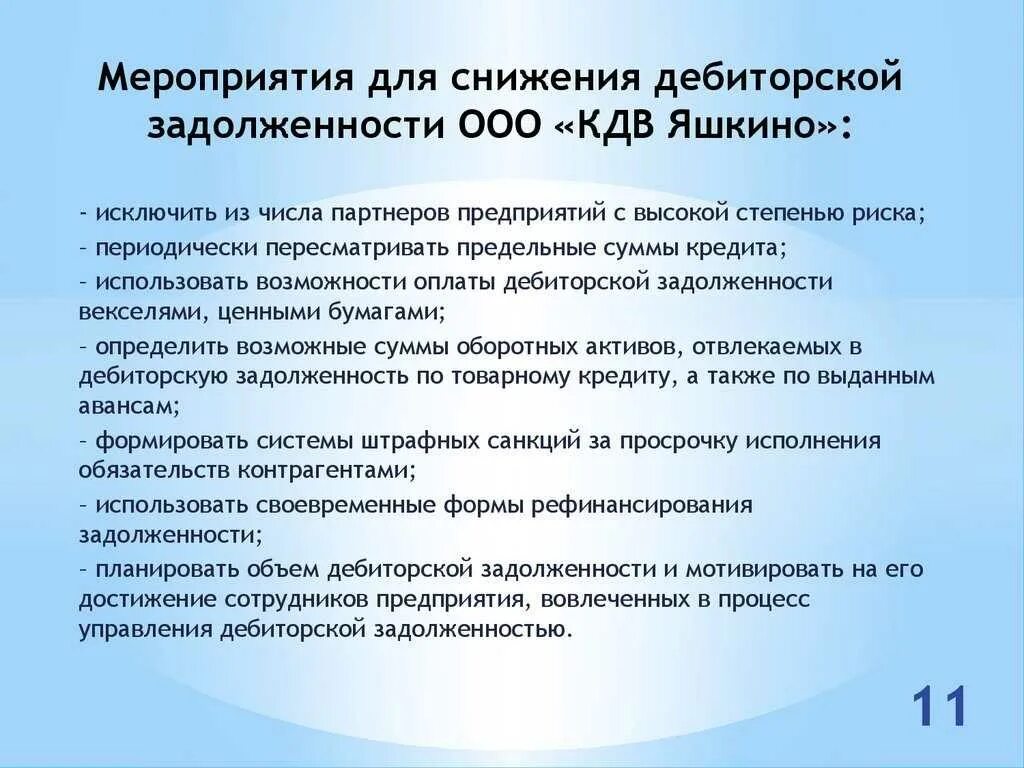 Мероприятия для снижения дебиторской задолженности ООО «КДВ Яшкино»:

– исключить из числа партнеров предприятий с высокой степенью риска;
– периодически пересматривать предельные суммы кредита;
– использовать возможности оплаты дебиторской задолженности векселями, ценными бумагами;
– определить возможные суммы оборотных активов, отвлекаемых в дебиторскую задолженность по товарному кредиту, а также по выданным авансам;
– формировать системы штрафных санкций за просрочку исполнения обязательств контрагентами;
– использовать своевременные формы рефинансирования задолженности;
– планировать объем дебиторской задолженности и мотивировать на его достижение сотрудников предприятия, вовлеченных в процесс управления дебиторской задолженностью.

11